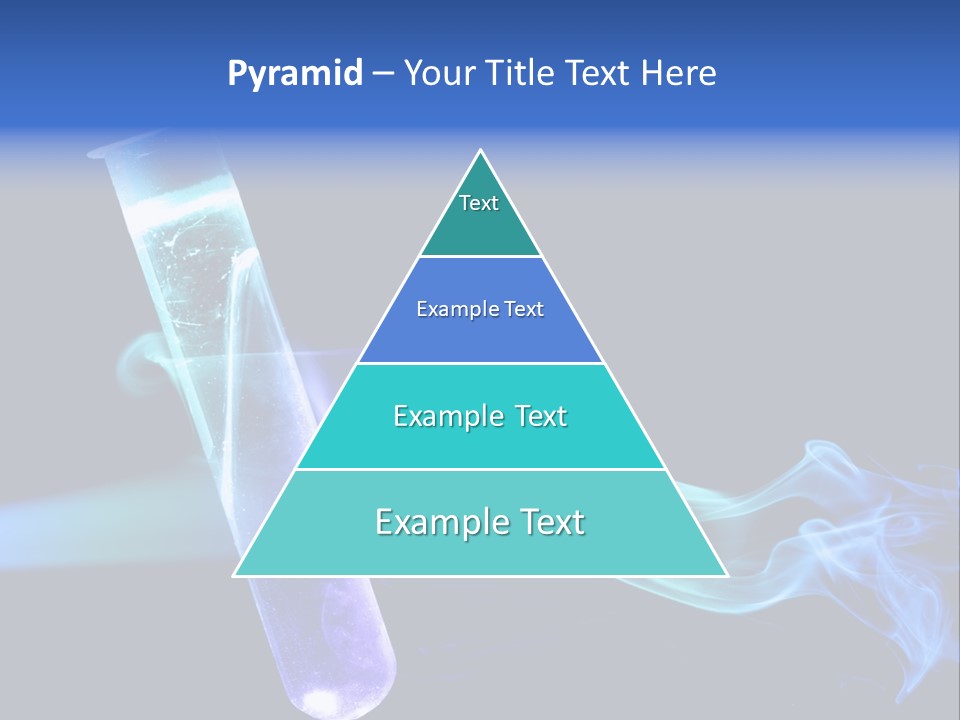 Pyramid – Your Title Text Here

Text

Example Text

Example Text

Example Text